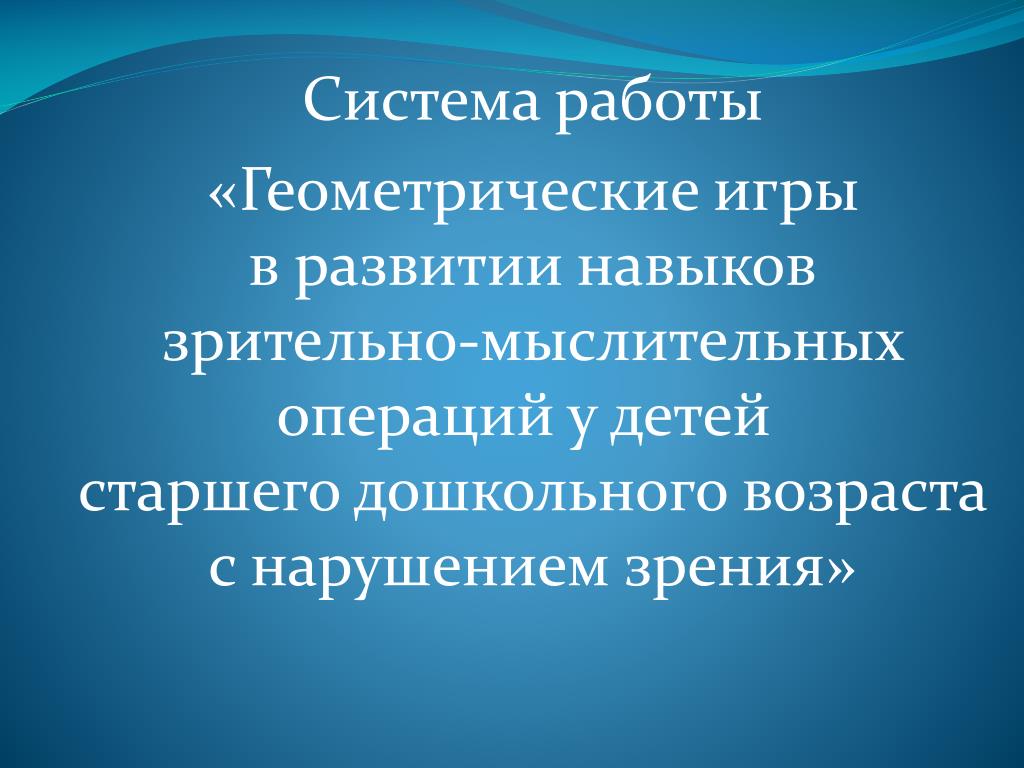 Система работы

«Геометрические игры в развитии навыков зрительно-мыслительных операций у детей старшего дошкольного возраста с нарушением зрения»